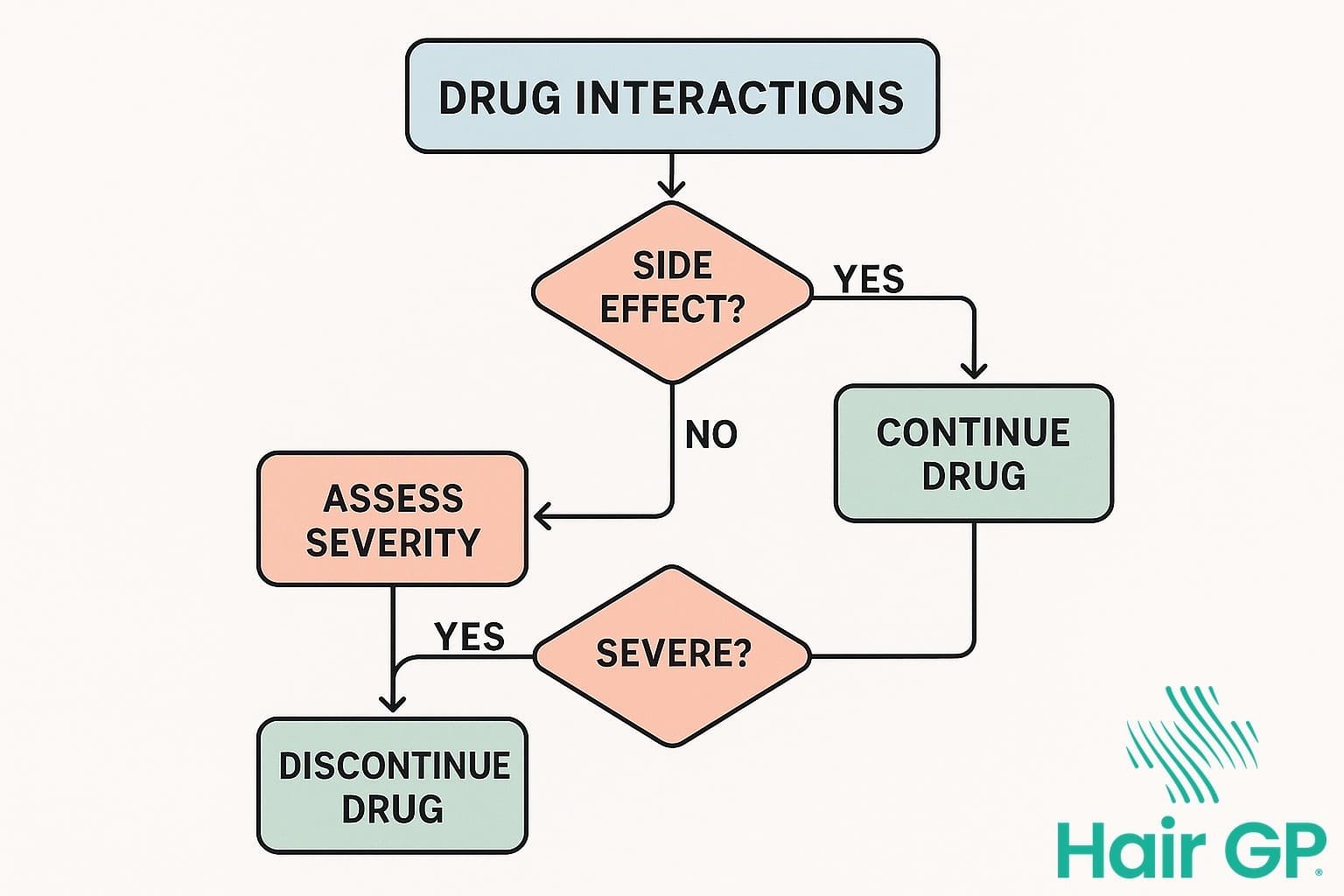 DRUG INTERACTIONS

SIDE EFFECT?

YES

NO

CONTINUE DRUG

ASSESS SEVERITY

YES

SEVERE?

DISCONTINUE DRUG

Hair GP